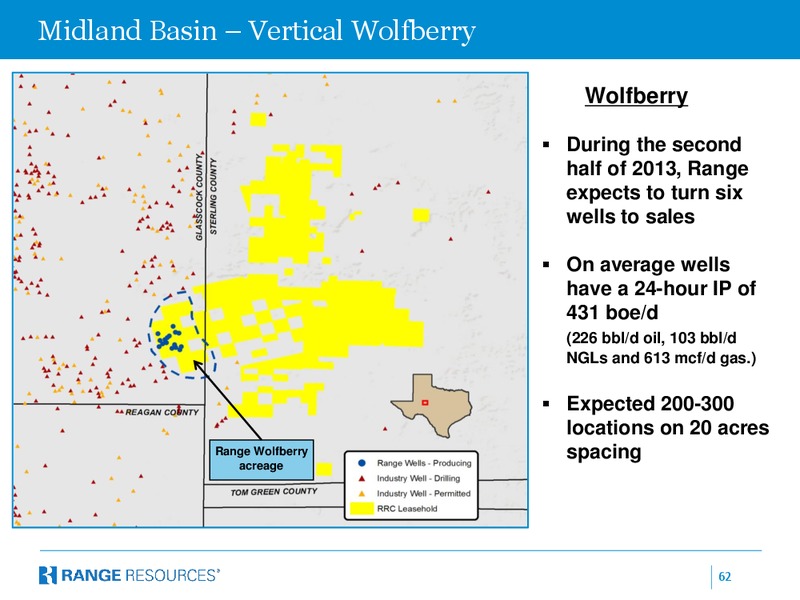 Midland Basin – Vertical Wolfberry

GLASSCOCK COUNTY
STERLING COUNTY
REAGAN COUNTY
TOM GREEN COUNTY

Range Wolfberry acreage

Range Wells - Producing
Industry Well - Drilling
Industry Well - Permitted
RRC Leasehold

Wolfberry

▪ During the second half of 2013, Range expects to turn six wells to sales

▪ On average wells have a 24-hour IP of 431 boe/d
(226 bbl/d oil, 103 bbl/d NGLs and 613 mcf/d gas.)

▪ Expected 200-300 locations on 20 acres spacing

RANGE RESOURCES®

62